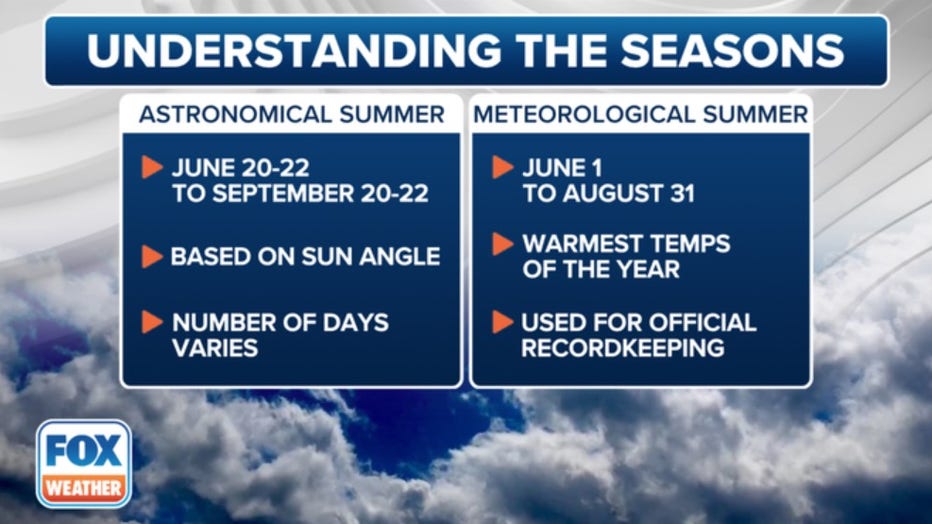 UNDERSTANDING THE SEASONS

ASTRONOMICAL SUMMER

JUNE 20-22 TO SEPTEMBER 20-22

BASED ON SUN ANGLE

NUMBER OF DAYS VARIES

METEOROLOGICAL SUMMER

JUNE 1 TO AUGUST 31

WARMEST TEMPS OF THE YEAR

USED FOR OFFICIAL RECORDKEEPING

FOX WEATHER